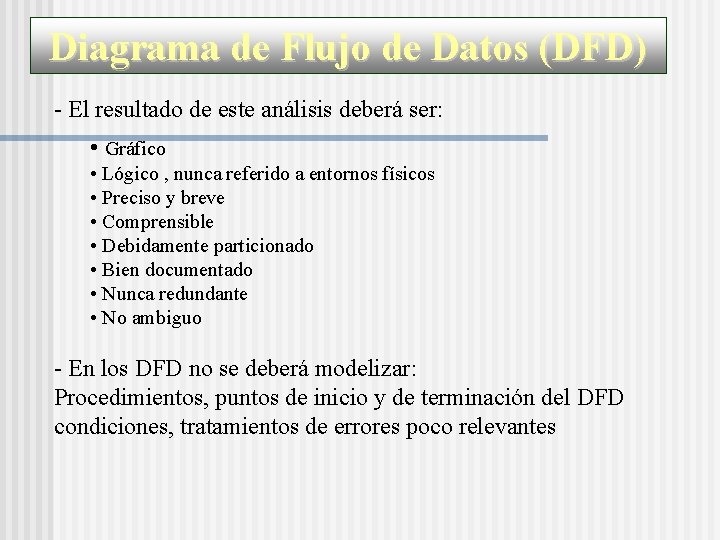 Diagrama de Flujo de Datos (DFD)

- El resultado de este análisis deberá ser:

• Gráfico
• Lógico , nunca referido a entornos físicos
• Preciso y breve
• Comprensible
• Debidamente particionado
• Bien documentado
• Nunca redundante
• No ambiguo

- En los DFD no se deberá modelizar:
Procedimientos, puntos de inicio y de terminación del DFD condiciones, tratamientos de errores poco relevantes